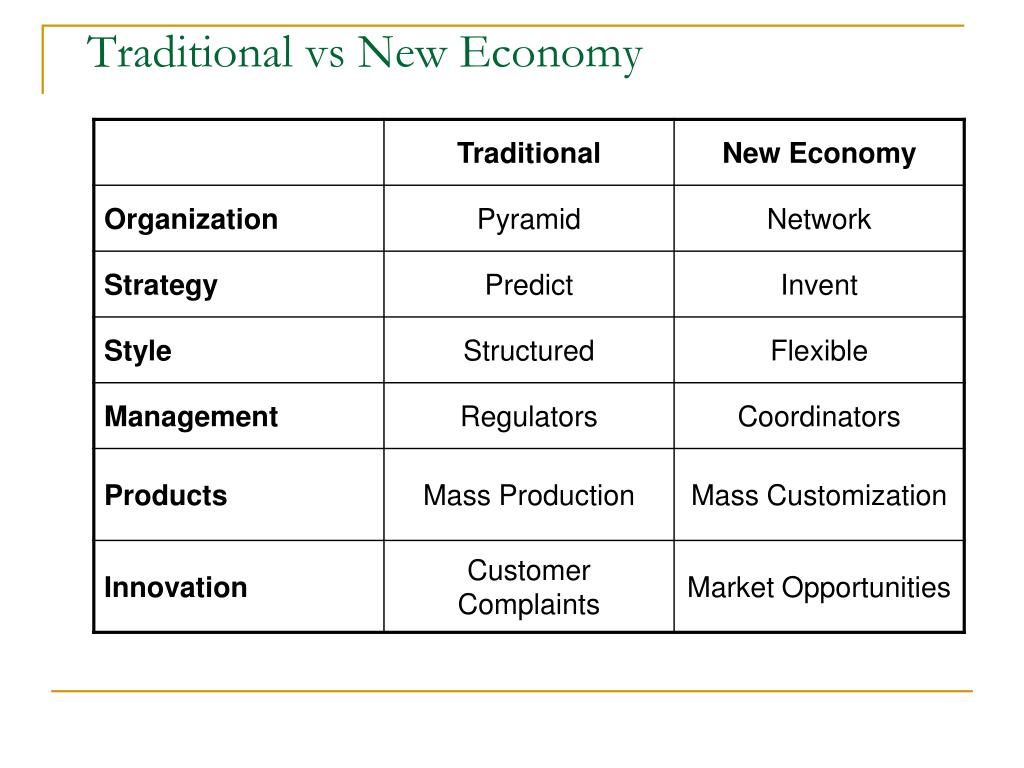 Traditional vs New Economy

| | Traditional | New Economy |
|---|---|---|
| Organization | Pyramid | Network |
| Strategy | Predict | Invent |
| Style | Structured | Flexible |
| Management | Regulators | Coordinators |
| Products | Mass Production | Mass Customization |
| Innovation | Customer Complaints | Market Opportunities |